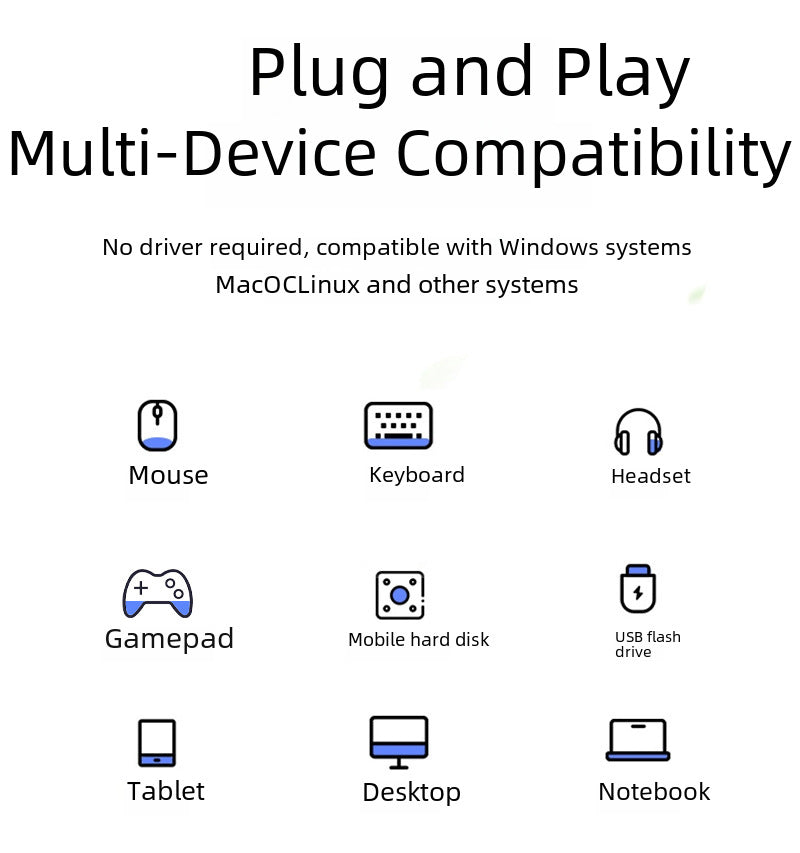 Plug and Play
Multi-Device Compatibility

No driver required, compatible with Windows systems MacOCLinux and other systems

Mouse

Keyboard

Headset

Gamepad

Mobile hard disk

USB flash drive

Tablet

Desktop

Notebook